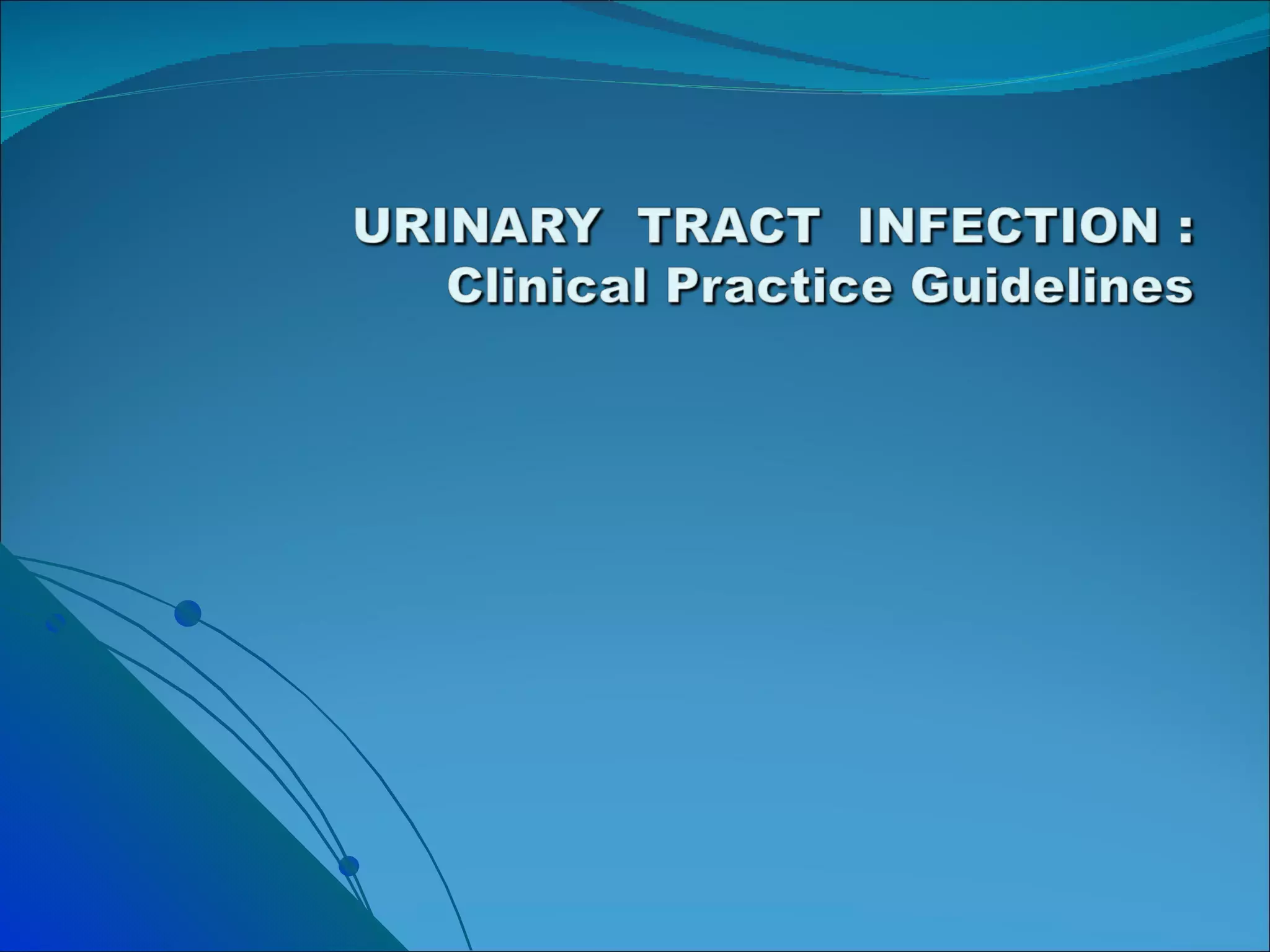 URINARY TRACT INFECTION :
Clinical Practice Guidelines